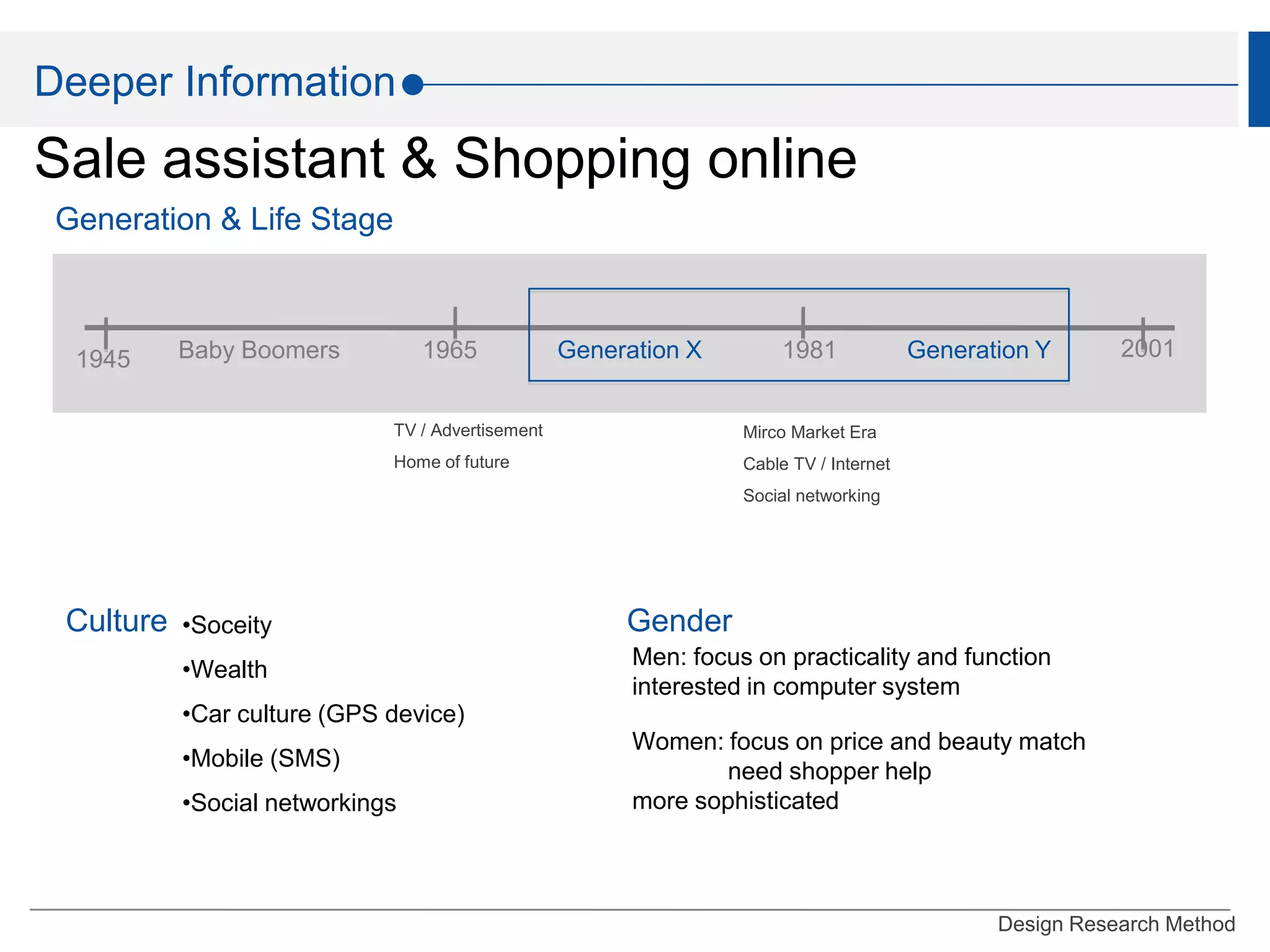 Deeper Information

Sale assistant & Shopping online

Generation & Life Stage

1945 Baby Boomers 1965 Generation X 1981 Generation Y 2001

TV / Advertisement
Home of future

Mirco Market Era
Cable TV / Internet
Social networking

Culture
•Soceity
•Wealth
•Car culture (GPS device)
•Mobile (SMS)
•Social networkings

Gender
Men: focus on practicality and function
interested in computer system

Women: focus on price and beauty match
need shopper help
more sophisticated

Design Research Method